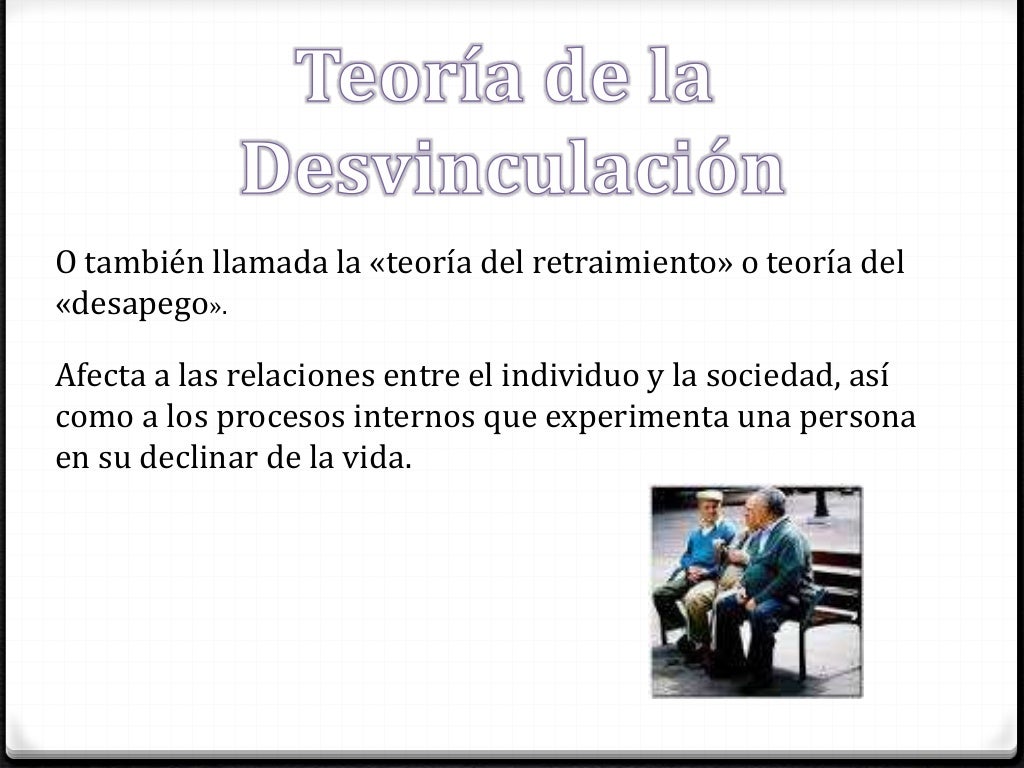 Teoría de la Desvinculación

O también llamada la «teoría del retraimiento» o teoría del «desapego».

Afecta a las relaciones entre el individuo y la sociedad, así como a los procesos internos que experimenta una persona en su declinar de la vida.